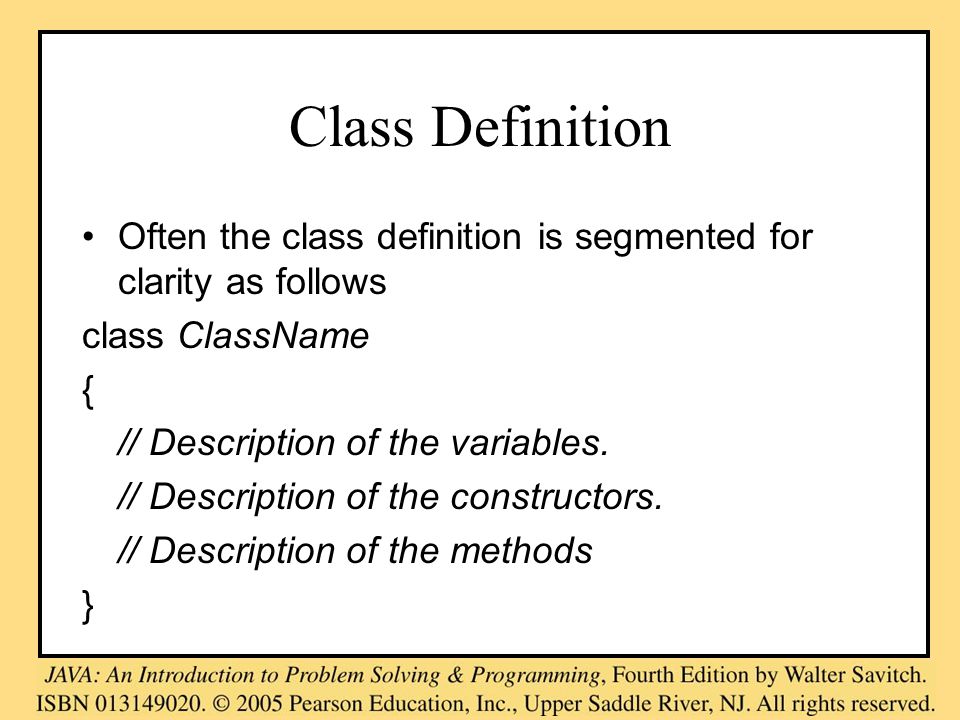 Class Definition

• Often the class definition is segmented for clarity as follows

class ClassName
{
// Description of the variables.
// Description of the constructors.
// Description of the methods
}

JAVA: An Introduction to Problem Solving & Programming, Fourth Edition by Walter Savitch. ISBN 013149020. © 2005 Pearson Education, Inc., Upper Saddle River, NJ. All rights reserved.